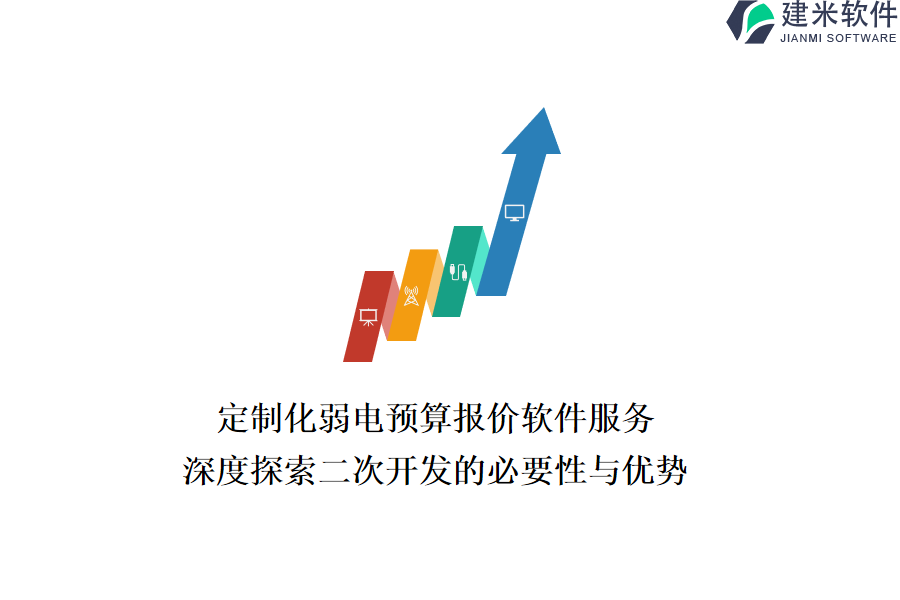 建米软件
JIANMI SOFTWARE

定制化弱电预算报价软件服务
深度探索二次开发的必要性与优势